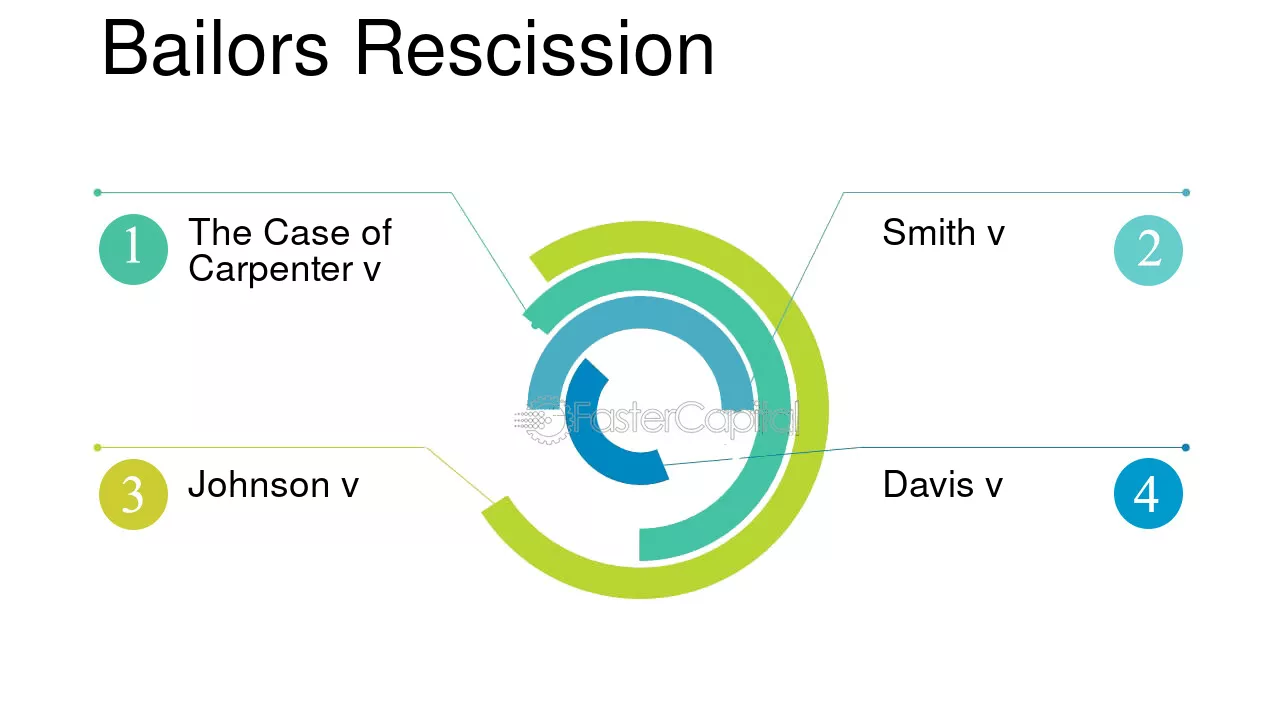 Bailors Rescission

1
The Case of Carpenter v

2
Smith v

3
Johnson v

4
Davis v

FasterCapital